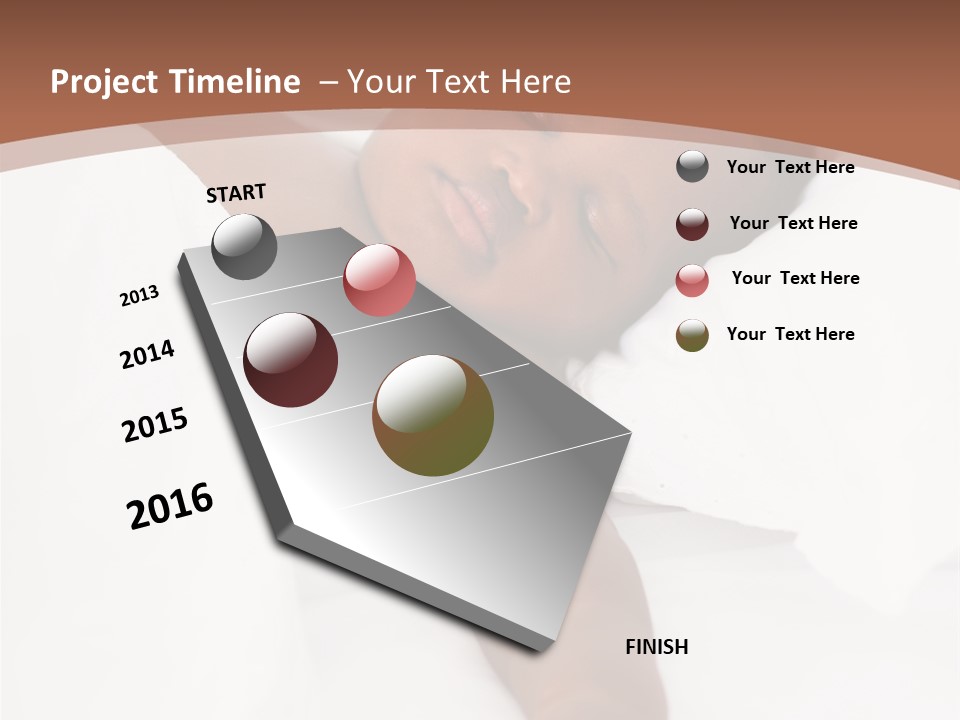 Project Timeline – Your Text Here

START

2013

2014

2015

2016

FINISH

Your Text Here

Your Text Here

Your Text Here

Your Text Here